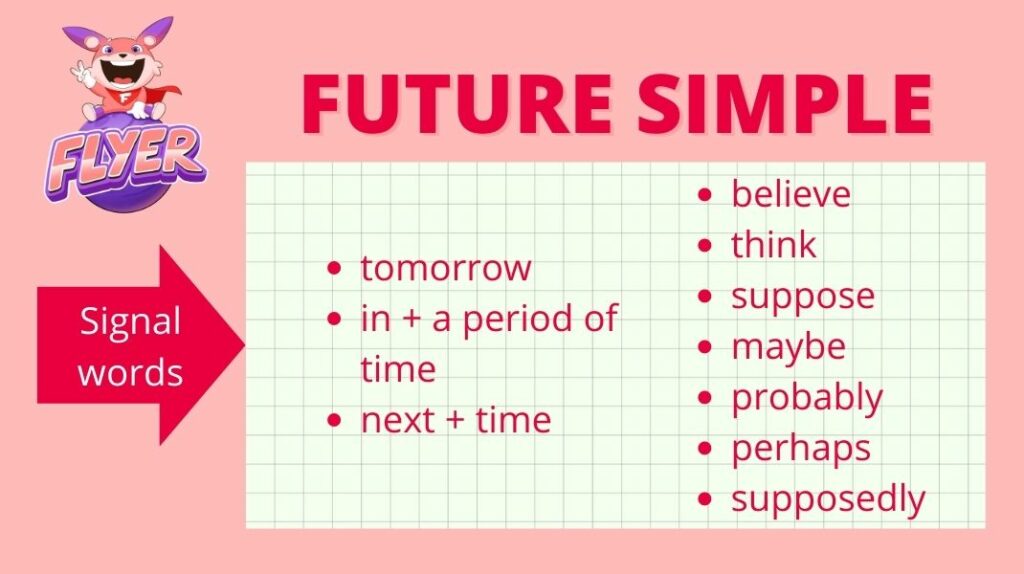 FLYER

FUTURE SIMPLE

Signal words

- tomorrow
- in + a period of time
- next + time

- believe
- think
- suppose
- maybe
- probably
- perhaps
- supposedly